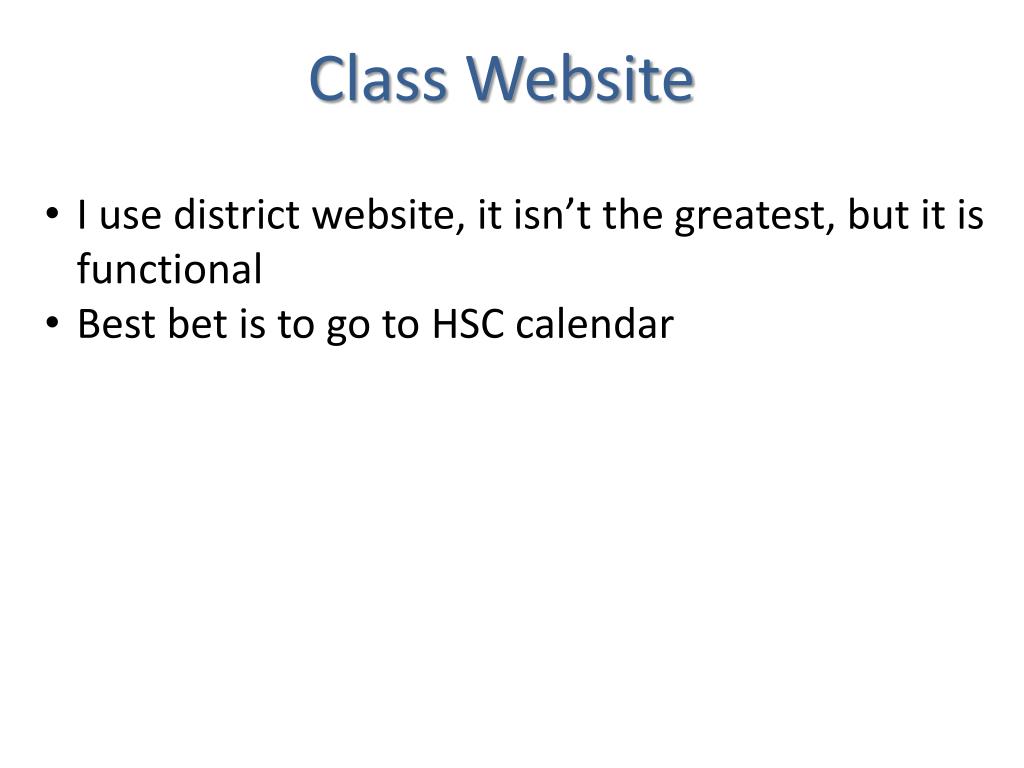 Class Website

• I use district website, it isn’t the greatest, but it is functional
• Best bet is to go to HSC calendar